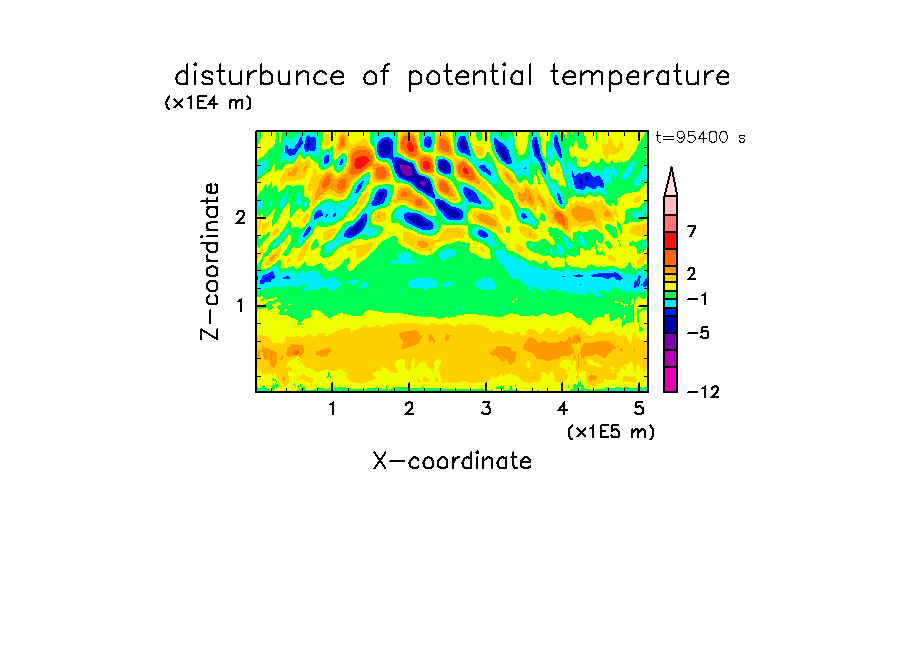 disturbunce of potential temperature
(x1E4 m)
t=95400 s
Z-coordinate
2
1
1 2 3 4 5
(x1E5 m)
X-coordinate
7
2
−1
−5
−12